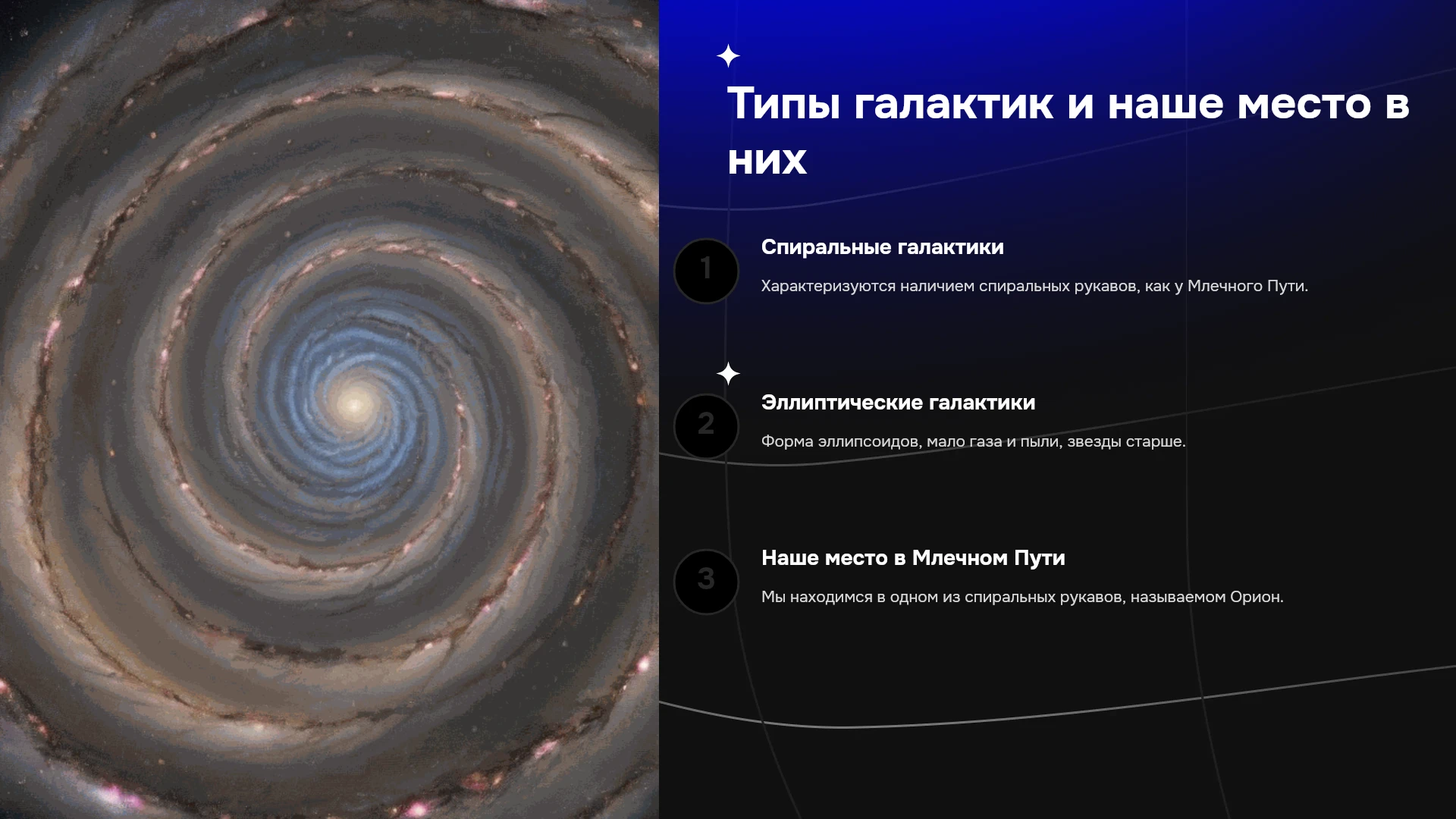 Типы галактик и наше место в них

1

Спиральные галактики

Характеризуются наличием спиральных рукавов, как у Млечного Пути.

2

Эллиптические галактики

Форма эллипсоидов, мало газа и пыли, звезды старше.

3

Наше место в Млечном Пути

Мы находимся в одном из спиральных рукавов, называемом Орион.